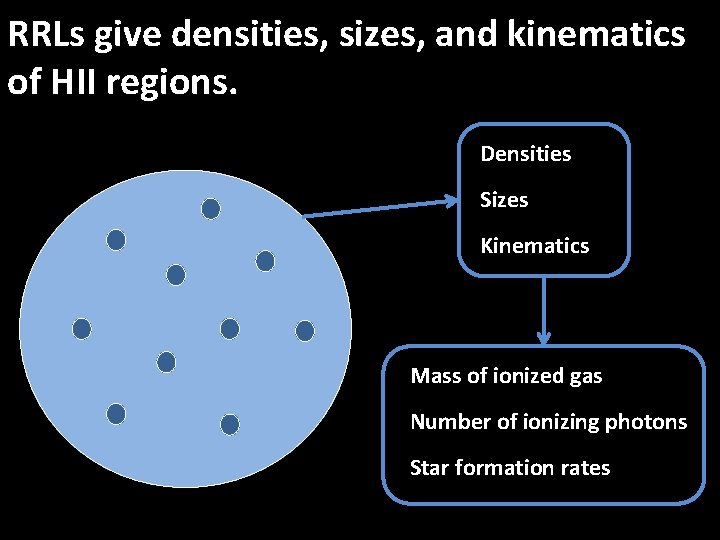 RRLs give densities, sizes, and kinematics of HII regions.

Densities

Sizes

Kinematics

Mass of ionized gas

Number of ionizing photons

Star formation rates